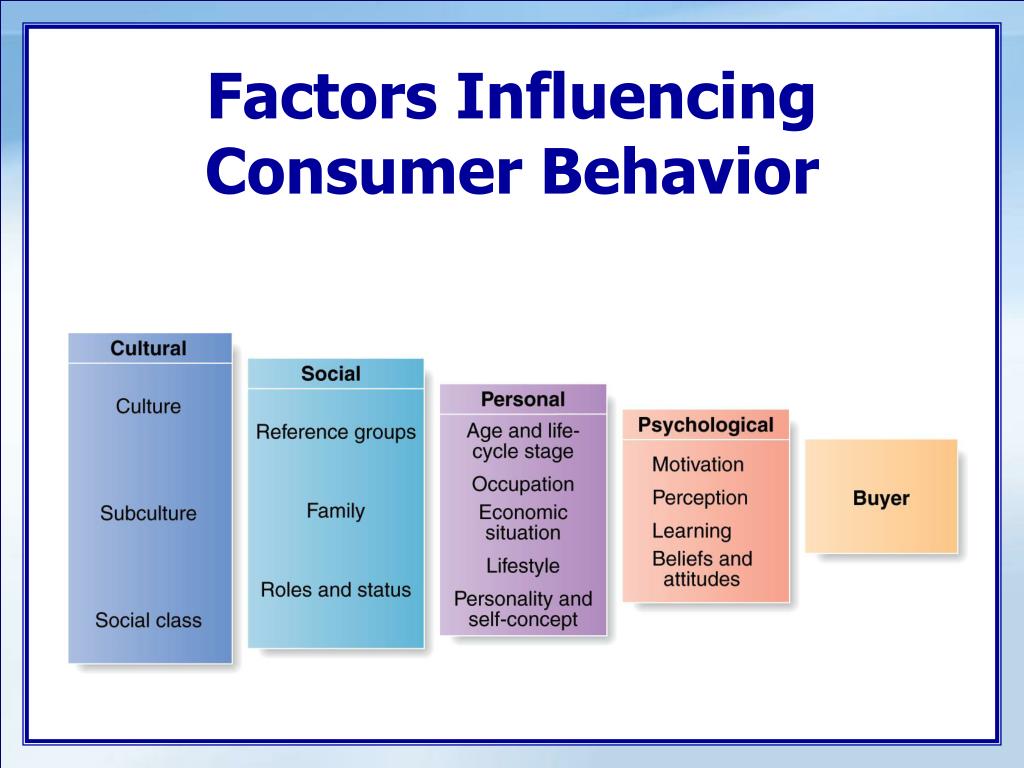 Factors Influencing Consumer Behavior

Cultural

Culture

Subculture

Social class

Social

Reference groups

Family

Roles and status

Personal

Age and life-cycle stage

Occupation

Economic situation

Lifestyle

Personality and self-concept

Psychological

Motivation

Perception

Learning

Beliefs and attitudes

Buyer